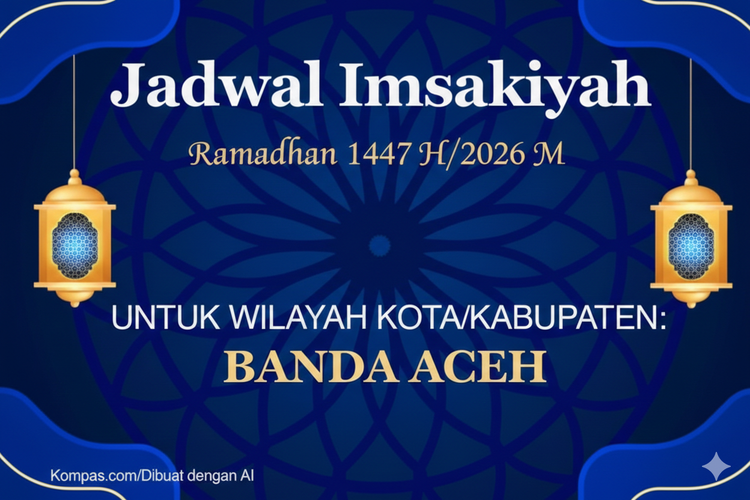 Jadwal Imsakiyah

Ramadhan 1447 H/2026 M

UNTUK WILAYAH KOTA/KABUPATEN:

BANDA ACEH

Kompas.com/Dibuat dengan AI